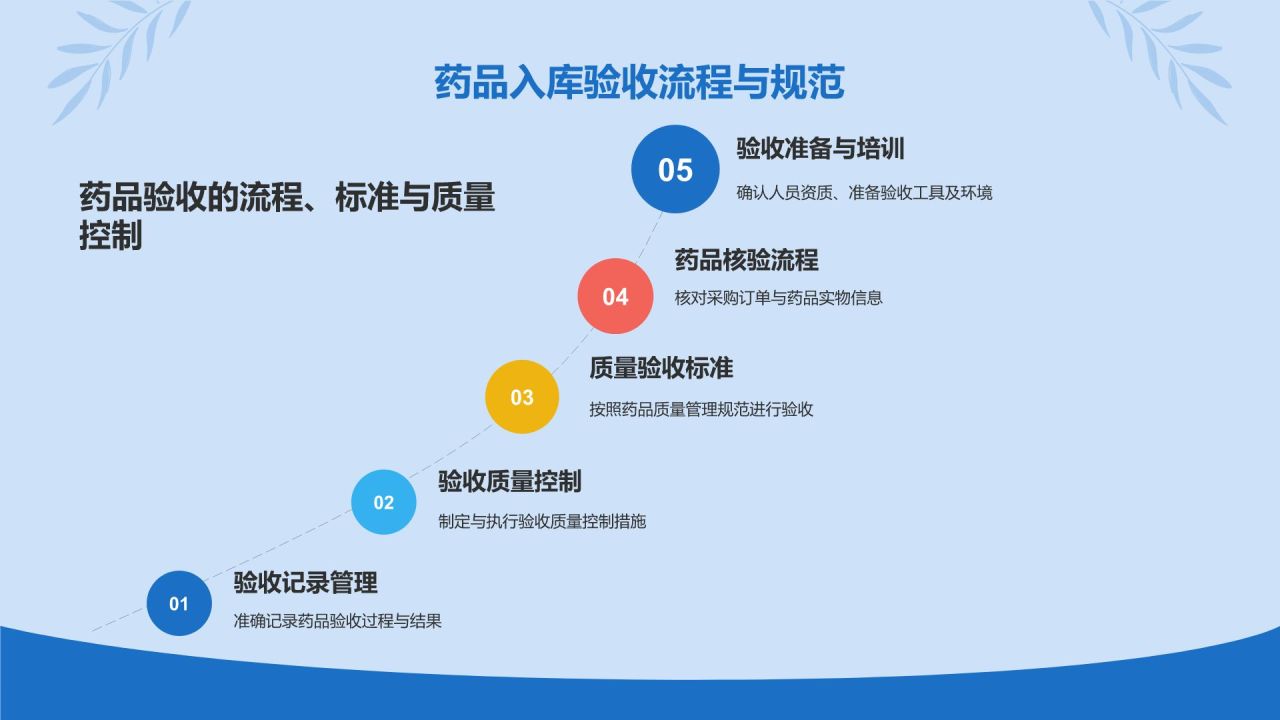 药品入库验收流程与规范

药品验收的流程、标准与质量控制

05
验收准备与培训
确认人员资质、准备验收工具及环境

04
药品核验流程
核对采购订单与药品实物信息

03
质量验收标准
按照药品质量管理规范进行验收

02
验收质量控制
制定与执行验收质量控制措施

01
验收记录管理
准确记录药品验收过程与结果